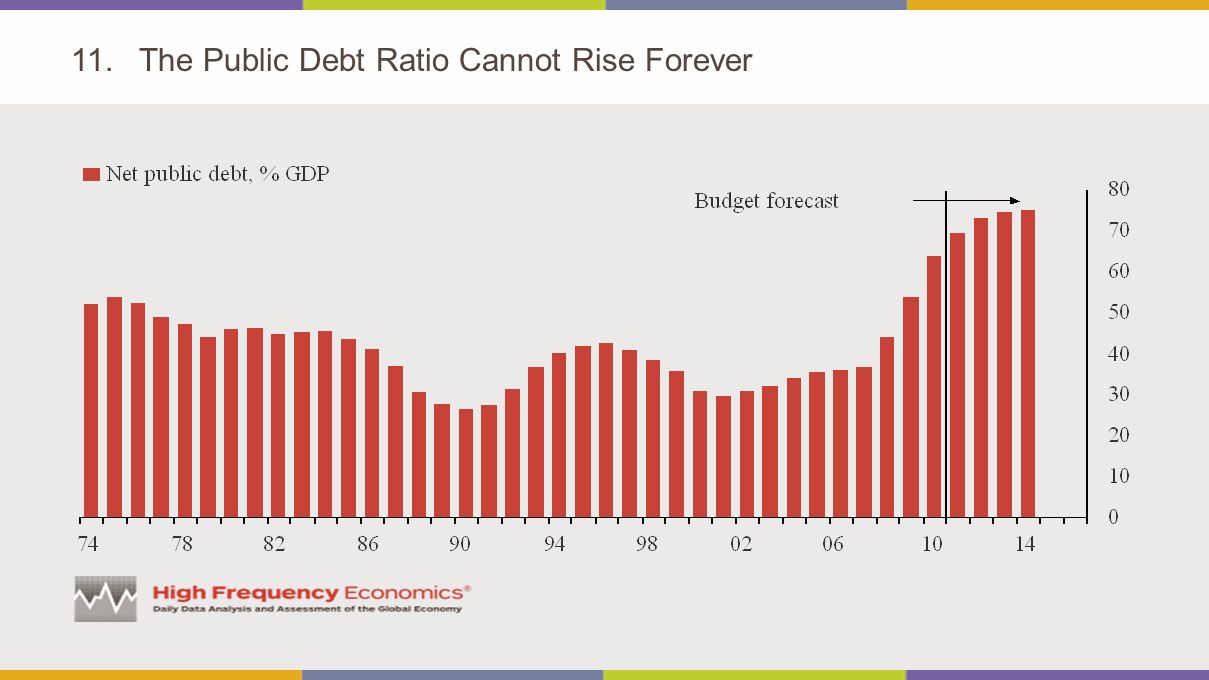 11. The Public Debt Ratio Cannot Rise Forever

Net public debt, % GDP

Budget forecast

80
70
60
50
40
30
20
10
0

74 78 82 86 90 94 98 02 06 10 14

High Frequency Economics®
Daily Data Analysis and Assessment of the Global Economy